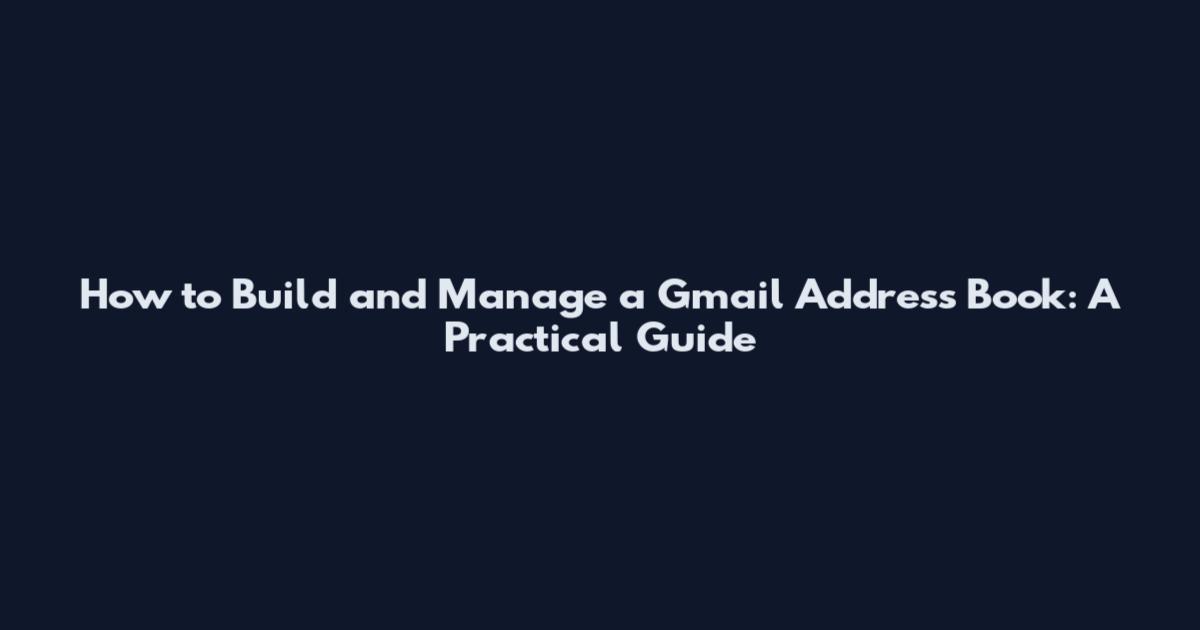 How to Build and Manage a Gmail Address Book: A Practical Guide